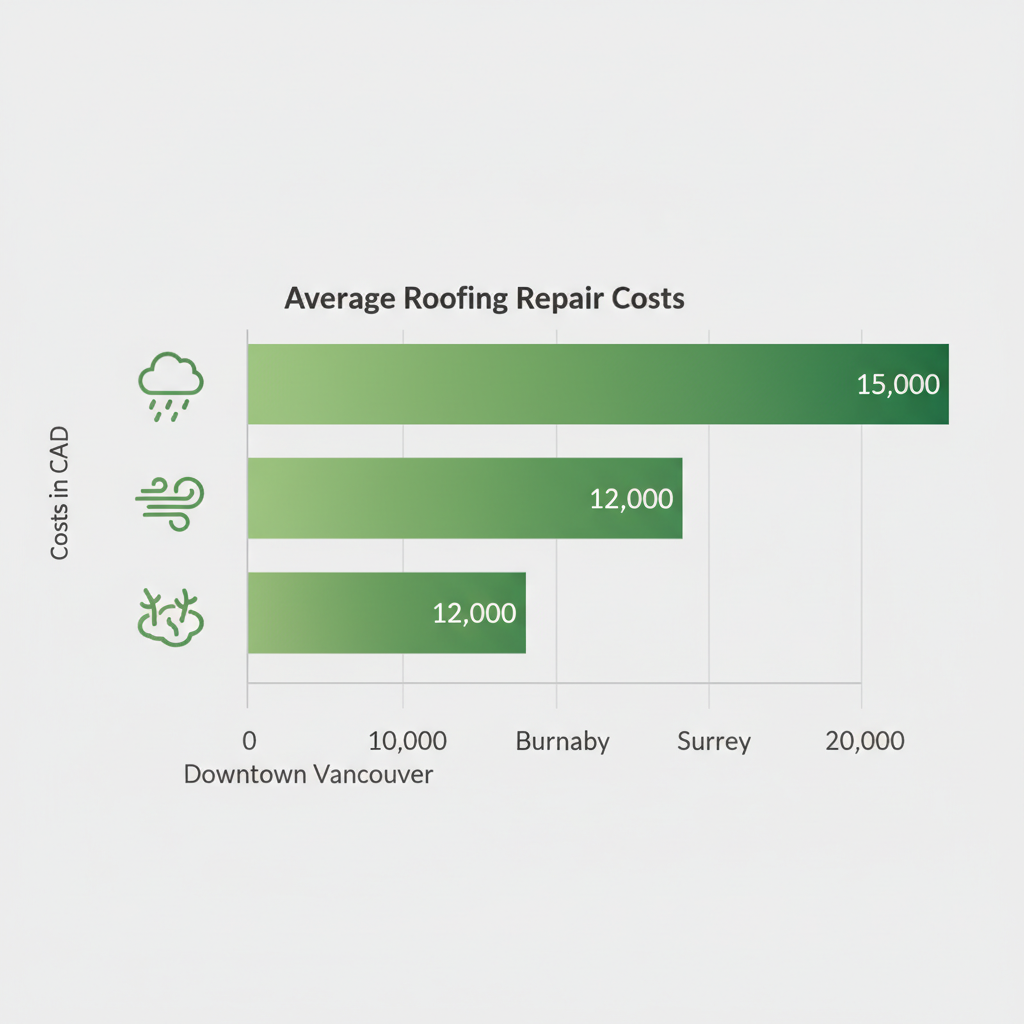 Average Roofing Repair Costs

Costs in CAD

15,000

12,000

12,000

0
10,000
Burnaby
Surrey
20,000
Downtown Vancouver